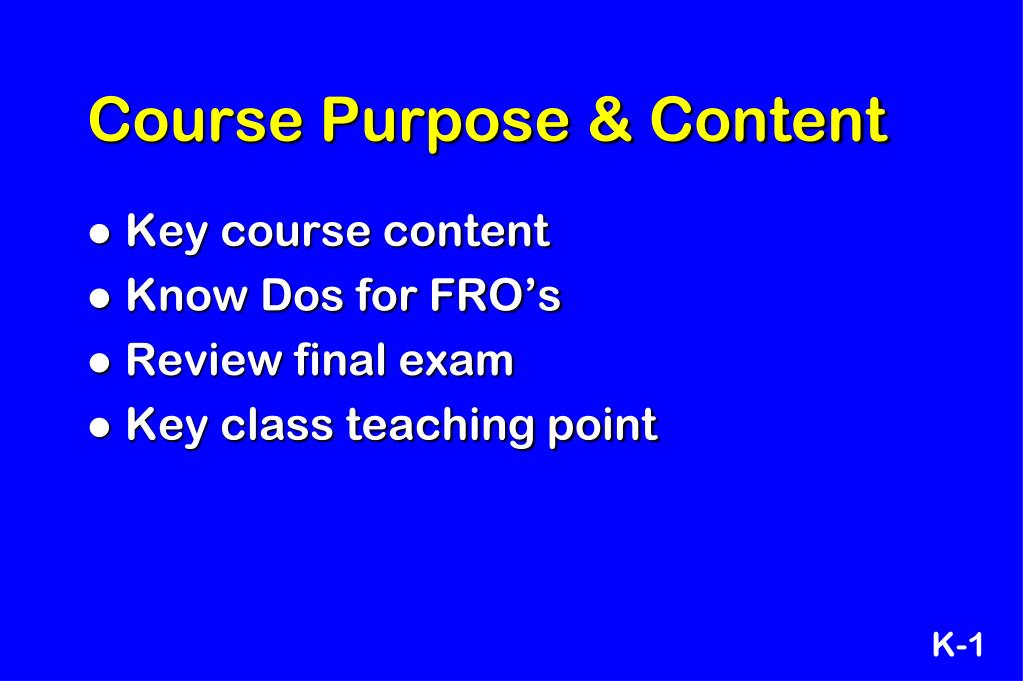 Course Purpose & Content

- Key course content
- Know Dos for FRO’s
- Review final exam
- Key class teaching point

K-1